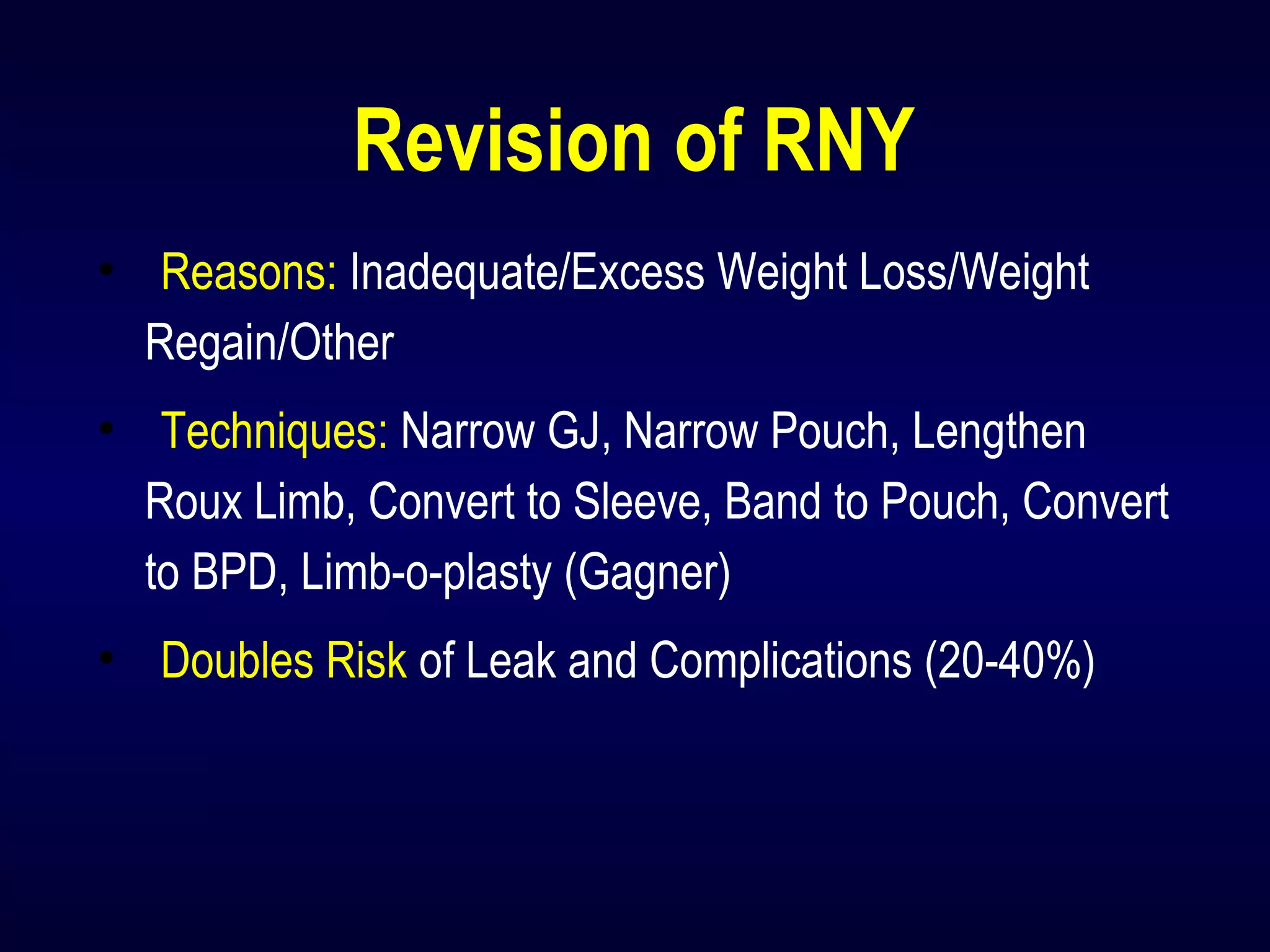 Revision of RNY

• Reasons: Inadequate/Excess Weight Loss/Weight Regain/Other

• Techniques: Narrow GJ, Narrow Pouch, Lengthen Roux Limb, Convert to Sleeve, Band to Pouch, Convert to BPD, Limb-o-plasty (Gagner)

• Doubles Risk of Leak and Complications (20-40%)